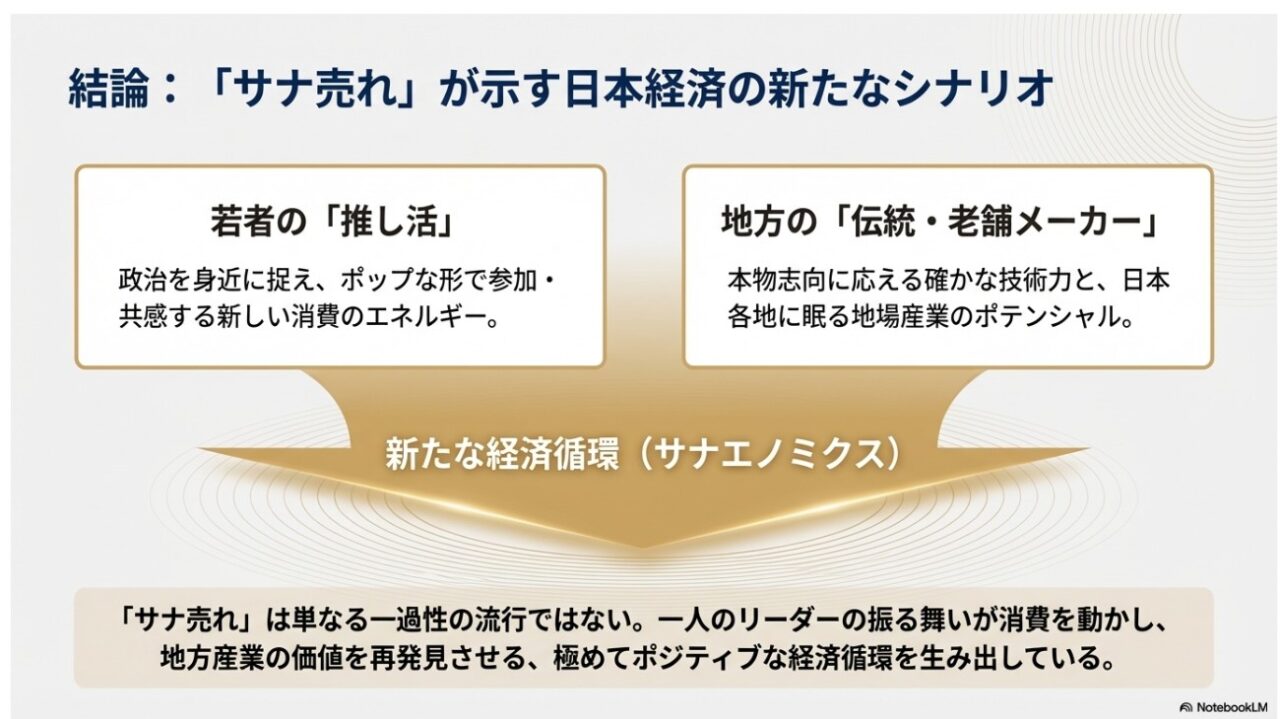 結論：「サナ売れ」が示す日本経済の新たなシナリオ

若者の「推し活」

政治を身近に捉え、ポップな形で参加・共感する新しい消費のエネルギー。

地方の「伝統・老舗メーカー」

本物志向に応える確かな技術力と、日本各地に眠る地場産業のポテンシャル。

新たな経済循環（サナエノミクス）

「サナ売れ」は単なる一過性の流行ではない。一人のリーダーの振る舞いが消費を動かし、地方産業の価値を再発見させる、極めてポジティブな経済循環を生み出している。

NotebookLM